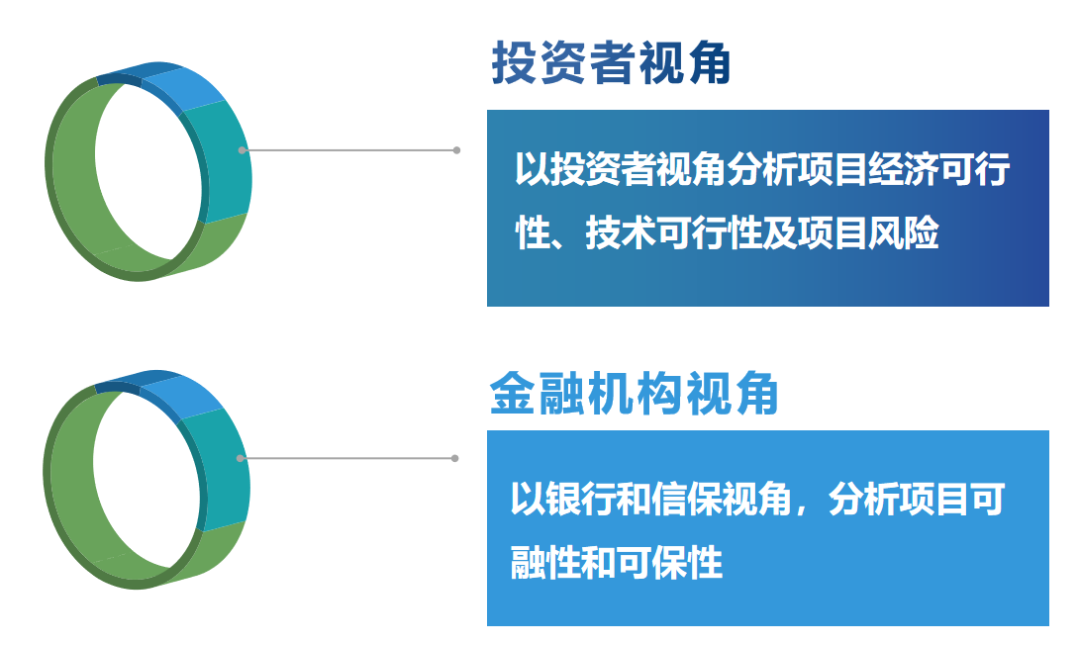 投资者视角

以投资者视角分析项目经济可行性、技术可行性及项目风险

金融机构视角

以银行和信保视角，分析项目可融性和可保性